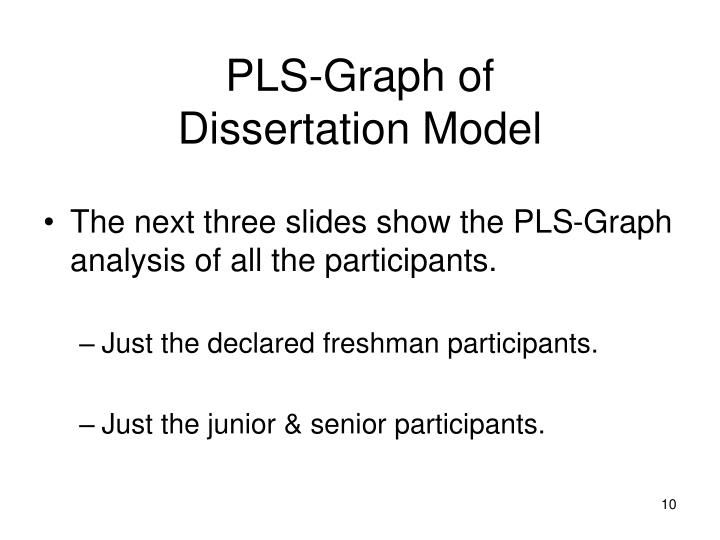 PLS-Graph of Dissertation Model

• The next three slides show the PLS-Graph analysis of all the participants.

– Just the declared freshman participants.

– Just the junior & senior participants.

10